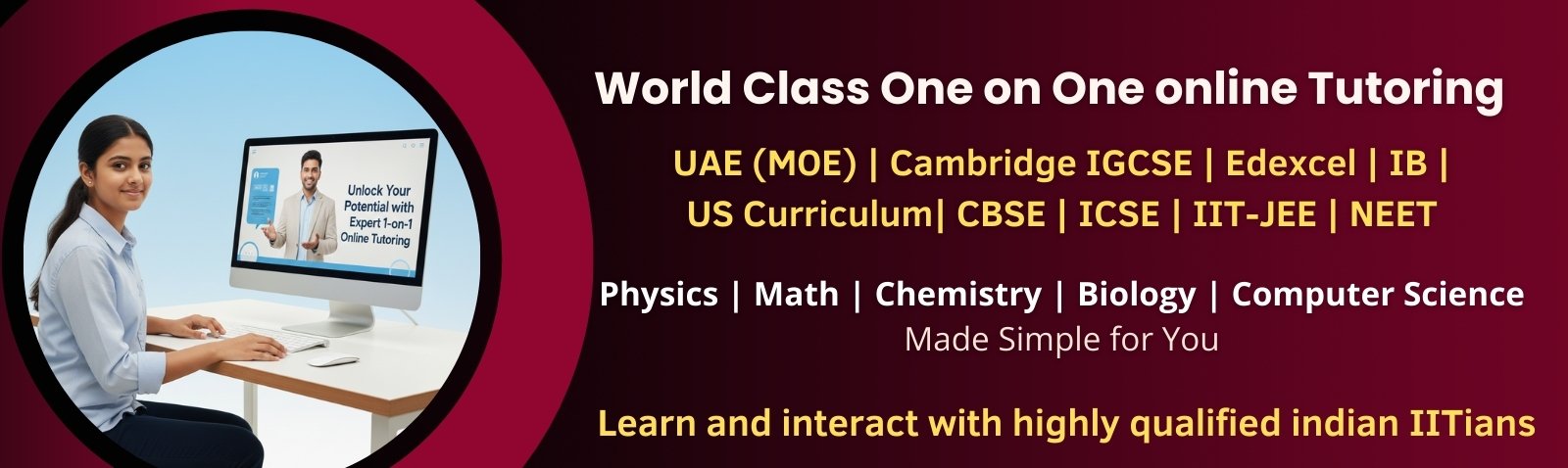 Unlock Your Potential with Expert 1-on-1 Online Tutoring

World Class One on One online Tutoring

UAE (MOE) | Cambridge IGCSE | Edexcel | IB | US Curriculum| CBSE | ICSE | IIT-JEE | NEET

Physics | Math | Chemistry | Biology | Computer Science
Made Simple for You

Learn and interact with highly qualified indian IITians